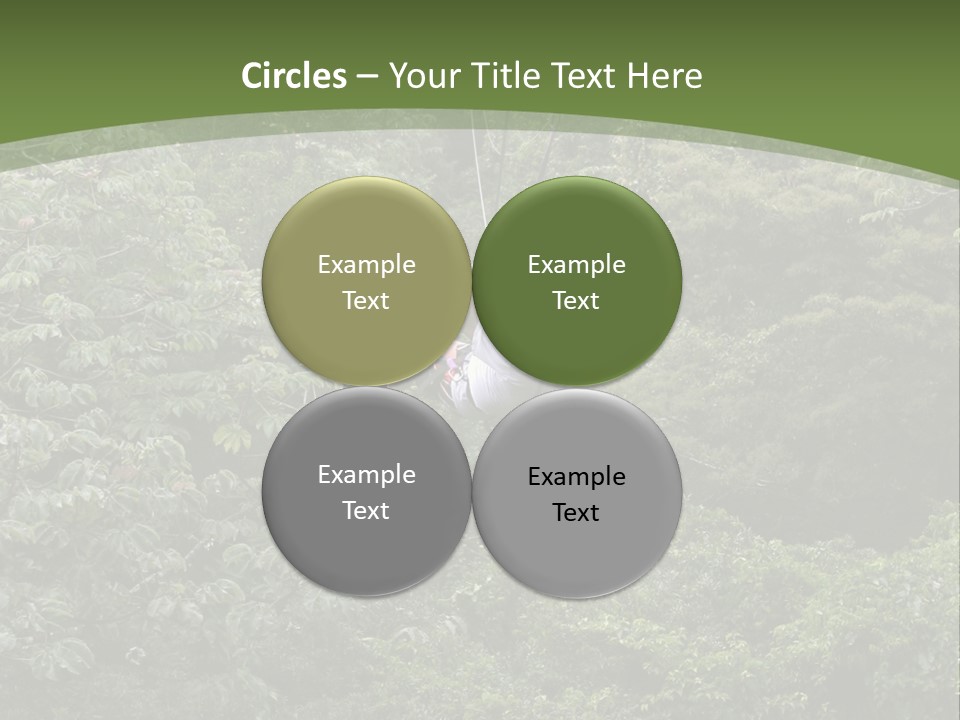 Circles – Your Title Text Here

Example Text

Example Text

Example Text

Example Text